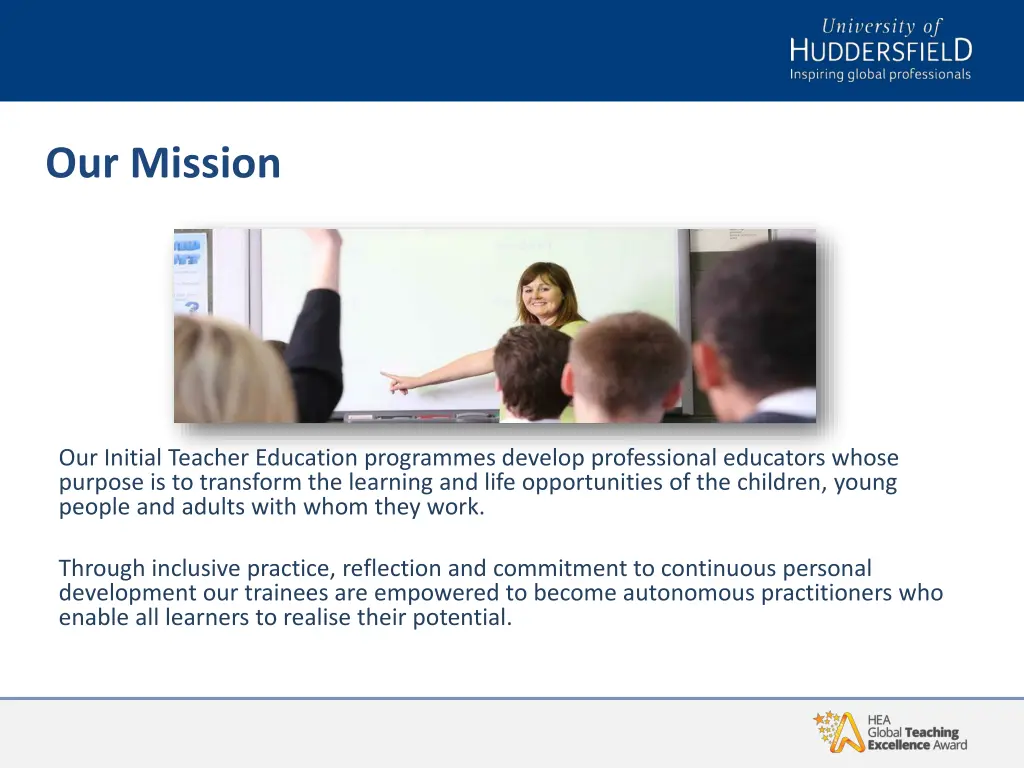 University of
HUDDERSFIELD
Inspiring global professionals

Our Mission

Our Initial Teacher Education programmes develop professional educators whose purpose is to transform the learning and life opportunities of the children, young people and adults with whom they work.

Through inclusive practice, reflection and commitment to continuous personal development our trainees are empowered to become autonomous practitioners who enable all learners to realise their potential.

HEA
Global Teaching
Excellence Award